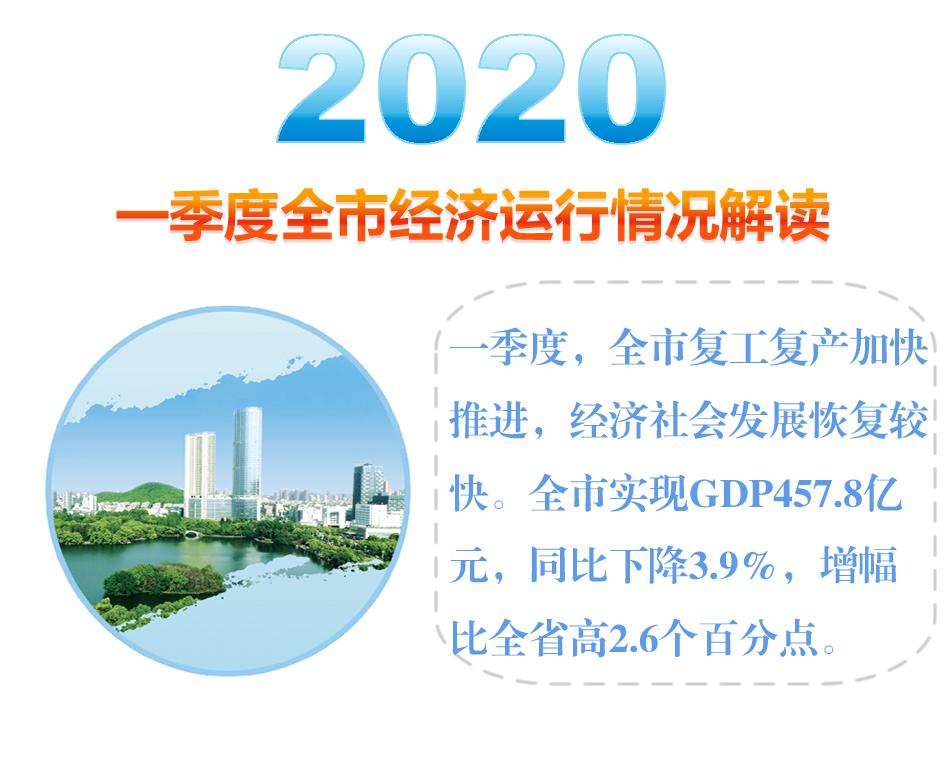 2020

一季度全市经济运行情况解读

一季度，全市复工复产加快推进，经济社会发展恢复较快。全市实现GDP457.8亿元，同比下降3.9%，增幅比全省高2.6个百分点。